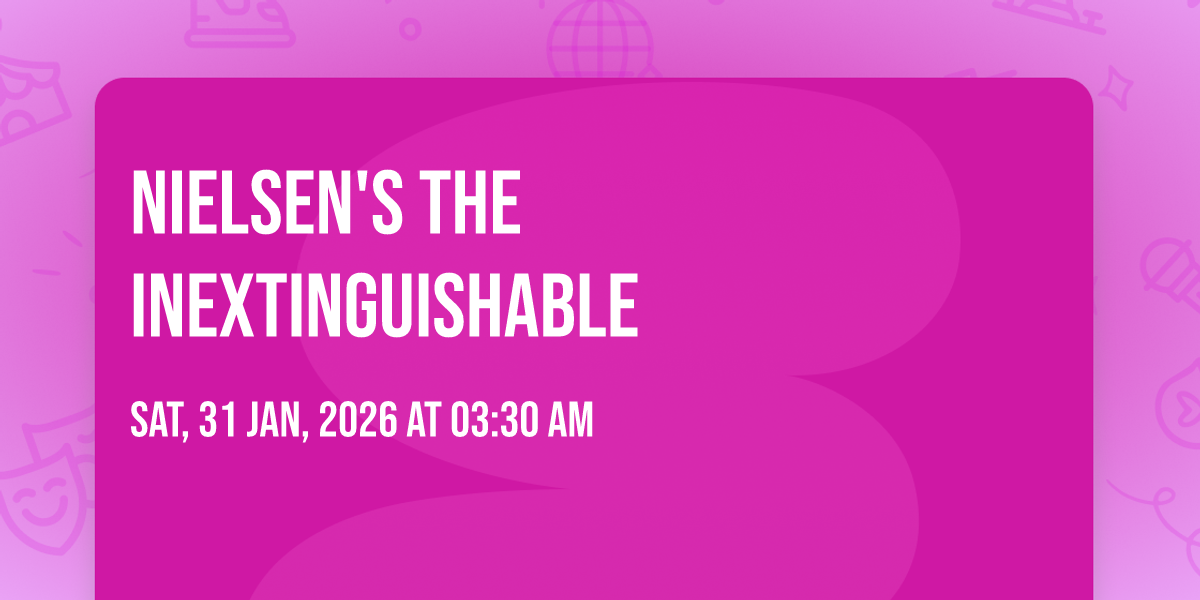 NIELSEN'S THE INEXTINGUISHABLE

SAT, 31 JAN, 2026 AT 03:30 AM